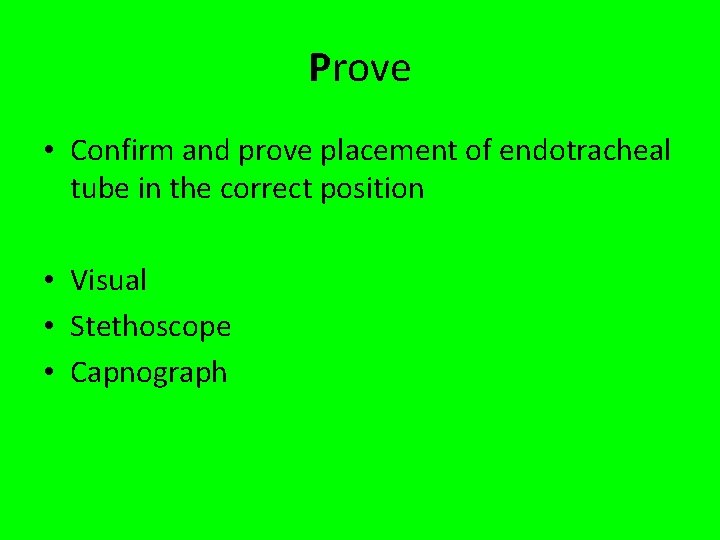 Prove

• Confirm and prove placement of endotracheal tube in the correct position

• Visual
• Stethoscope
• Capnograph